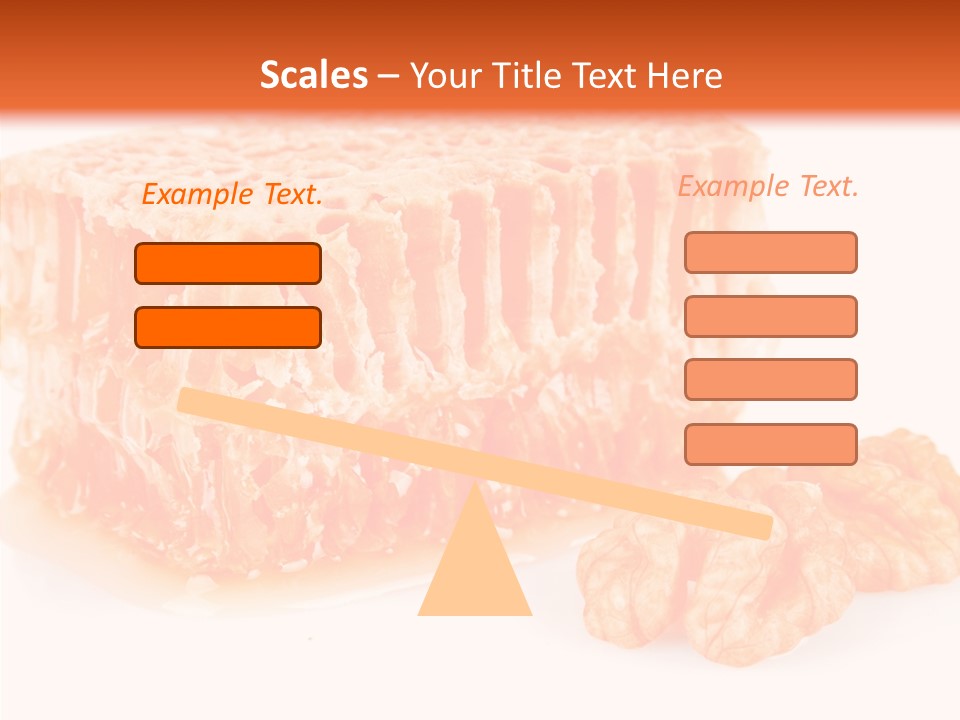 Scales – Your Title Text Here

Example Text.

Example Text.